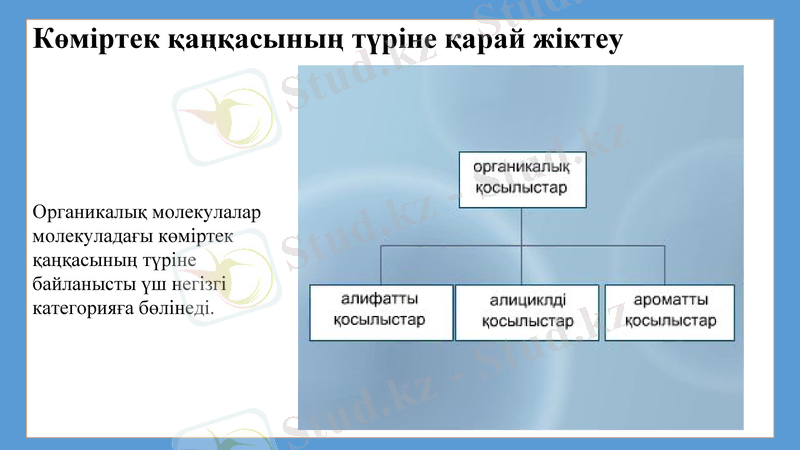 Көміртек қаңқасының түріне қарай жіктеу

Органикалық молекулалар молекуладағы көміртек қаңқасының түріне байланысты үш негізгі категорияға бөлінеді.

органикалық қосылыстар

алифатты қосылыстар

алициклді қосылыстар

ароматты қосылыстар

Stud.kz - Stud.kz